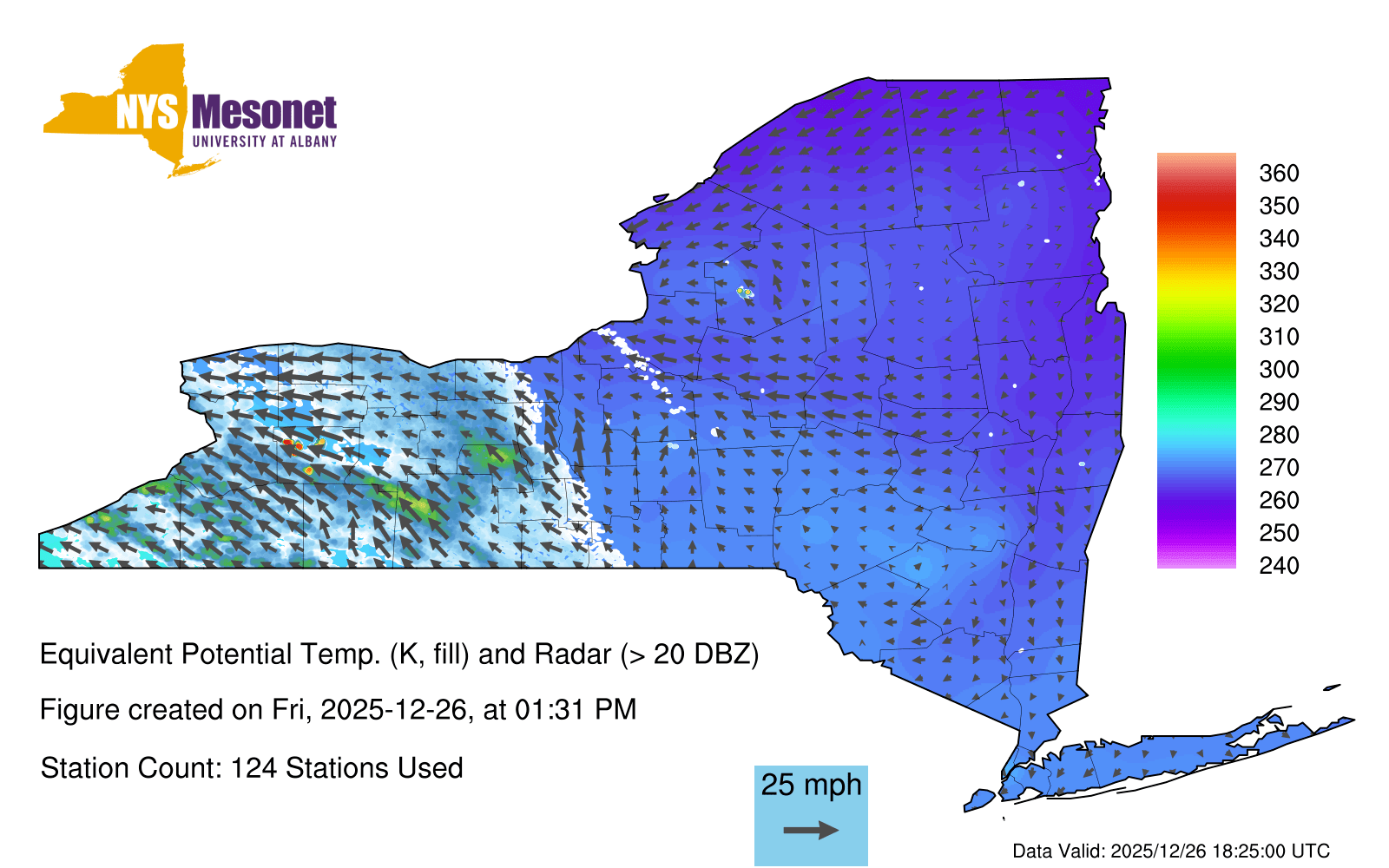 NYS Mesonet
UNIVERSITY AT ALBANY

360
350
340
330
320
310
300
290
280
270
260
250
240

Equivalent Potential Temp. (K, fill) and Radar (> 20 DBZ)

Figure created on Fri, 2025-12-26, at 01:31 PM

Station Count: 124 Stations Used

25 mph

Data Valid: 2025/12/26 18:25:00 UTC